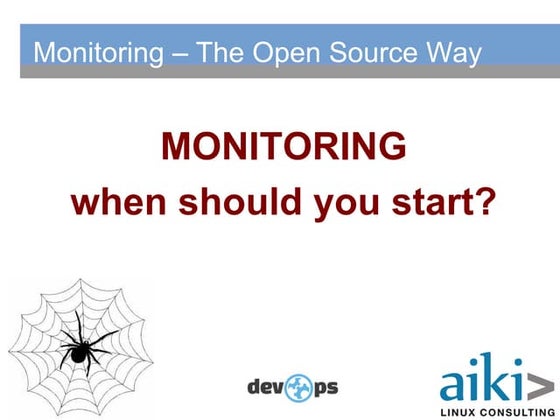 Monitoring – The Open Source Way

MONITORING
when should you start?

devops

aiki>
LINUX CONSULTING